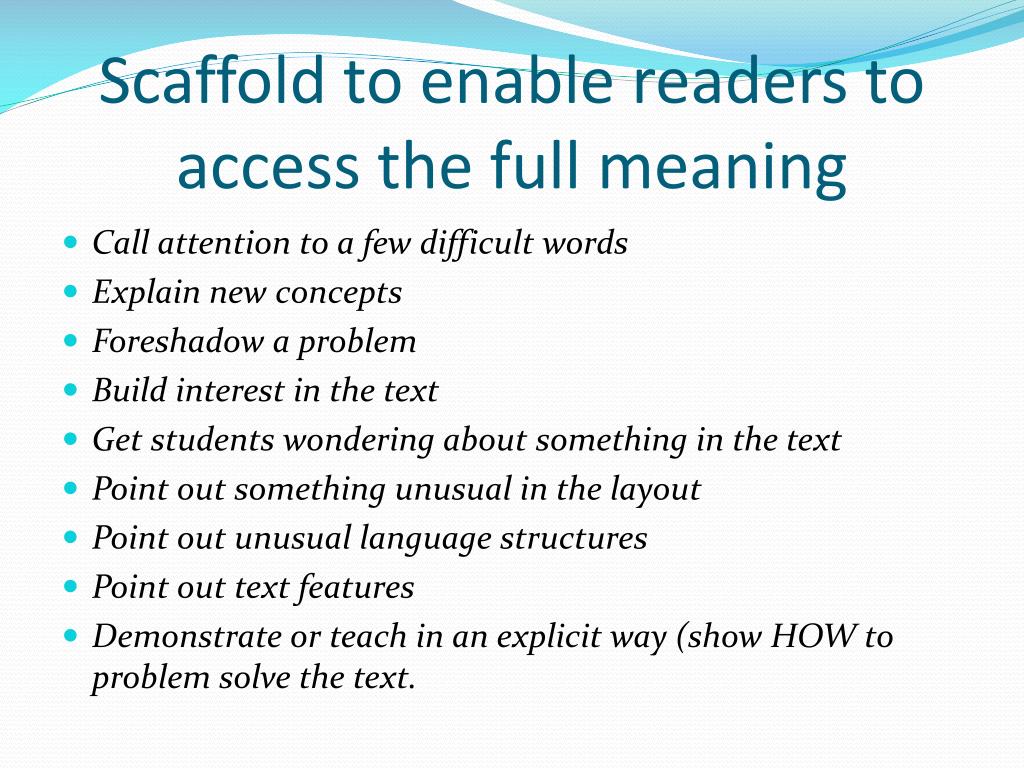 Scaffold to enable readers to access the full meaning

- Call attention to a few difficult words
- Explain new concepts
- Foreshadow a problem
- Build interest in the text
- Get students wondering about something in the text
- Point out something unusual in the layout
- Point out unusual language structures
- Point out text features
- Demonstrate or teach in an explicit way (show HOW to problem solve the text.